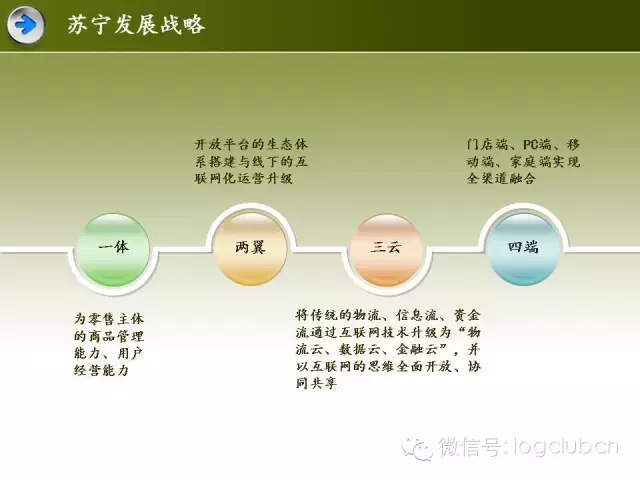 苏宁发展战略

开放平台的生态体系搭建与线下的互联网化运营升级

门店端、PC端、移动端、家庭端实现全渠道融合

一体

两翼

三云

四端

为零售主体的商品管理能力、用户经营能力

将传统的物流、信息流、资金流通过互联网技术升级为“物流云、数据云、金融云”，并以互联网的思维全面开放、协同共享

微信号: logclubcn